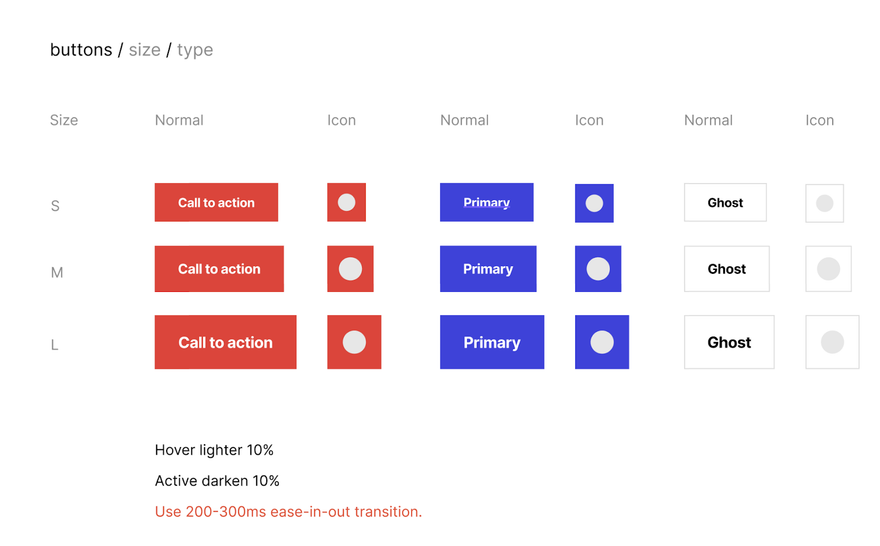 buttons / size / type

| Size | Normal | Icon | Normal | Icon | Normal | Icon |
|---|---|---|---|---|---|---|
| S | Call to action | | Primary | | Ghost | |
| M | Call to action | | Primary | | Ghost | |
| L | Call to action | | Primary | | Ghost | |

Hover lighter 10%

Active darken 10%

Use 200-300ms ease-in-out transition.